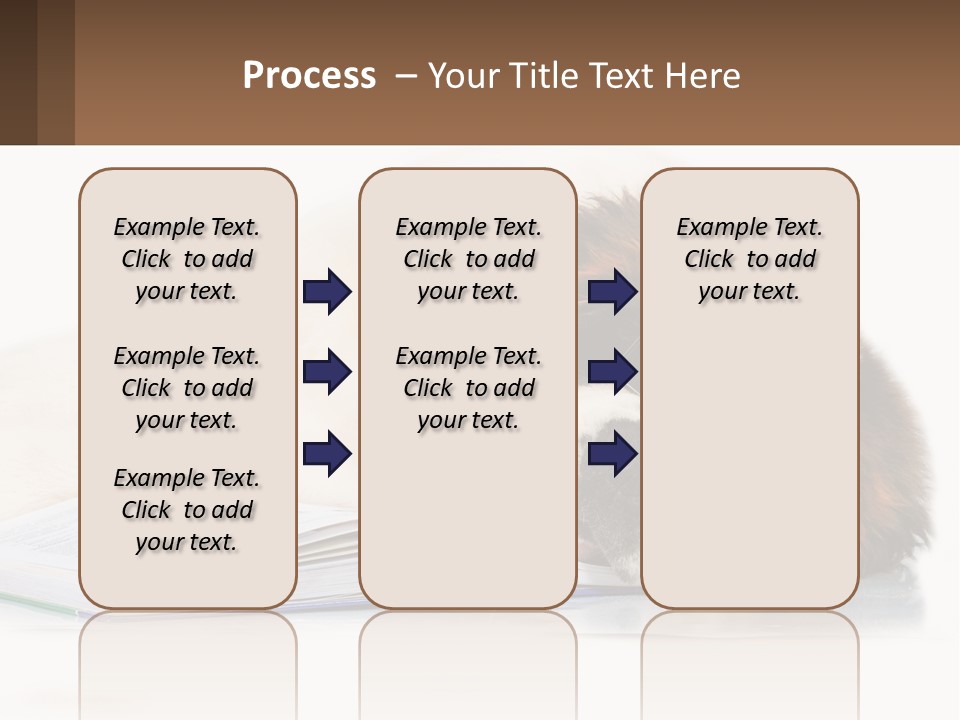 Process – Your Title Text Here

Example Text. Click to add your text.

Example Text. Click to add your text.

Example Text. Click to add your text.

Example Text. Click to add your text.

Example Text. Click to add your text.

Example Text. Click to add your text.